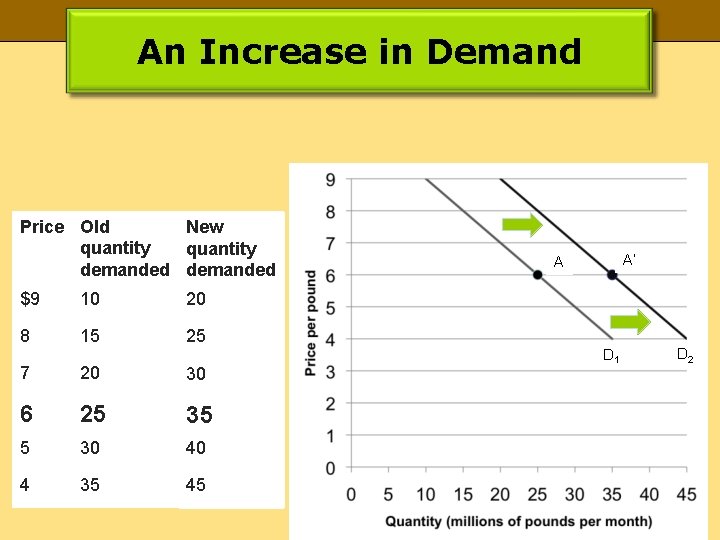 An Increase in Demand

| Price | Old quantity demanded | New quantity demanded |
|---|---|---|
| $9 | 10 | 20 |
| 8 | 15 | 25 |
| 7 | 20 | 30 |
| 6 | 25 | 35 |
| 5 | 30 | 40 |
| 4 | 35 | 45 |

9
8
7
6
5
4
3
2
1
0
Price per pound
A
A'
$D_1$
$D_2$
0 5 10 15 20 25 30 35 40 45
Quantity (millions of pounds per month)